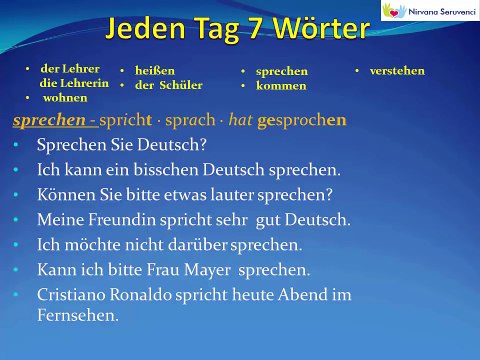 Nirvana Seruvenci

Jeden Tag 7 Wörter

• der Lehrer
die Lehrerin
• wohnen

• heißen
• der Schüler

• sprechen
• kommen

• verstehen

sprechen - spricht · sprach · hat gesprochen

• Sprechen Sie Deutsch?
• Ich kann ein bisschen Deutsch sprechen.
• Können Sie bitte etwas lauter sprechen?
• Meine Freundin spricht sehr gut Deutsch.
• Ich möchte nicht darüber sprechen.
• Kann ich bitte Frau Mayer sprechen.
• Cristiano Ronaldo spricht heute Abend im Fernsehen.